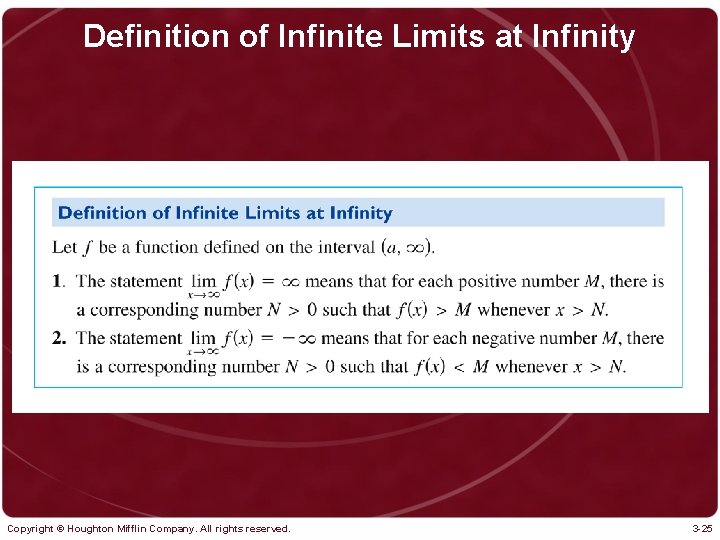 Definition of Infinite Limits at Infinity

Definition of Infinite Limits at Infinity

Let $f$ be a function defined on the interval $(a, \infty)$.

1. The statement $\lim_{x \to \infty} f(x) = \infty$ means that for each positive number $M$, there is a corresponding number $N > 0$ such that $f(x) > M$ whenever $x > N$.

2. The statement $\lim_{x \to \infty} f(x) = -\infty$ means that for each negative number $M$, there is a corresponding number $N > 0$ such that $f(x) < M$ whenever $x > N$.

Copyright © Houghton Mifflin Company. All rights reserved.

3-25